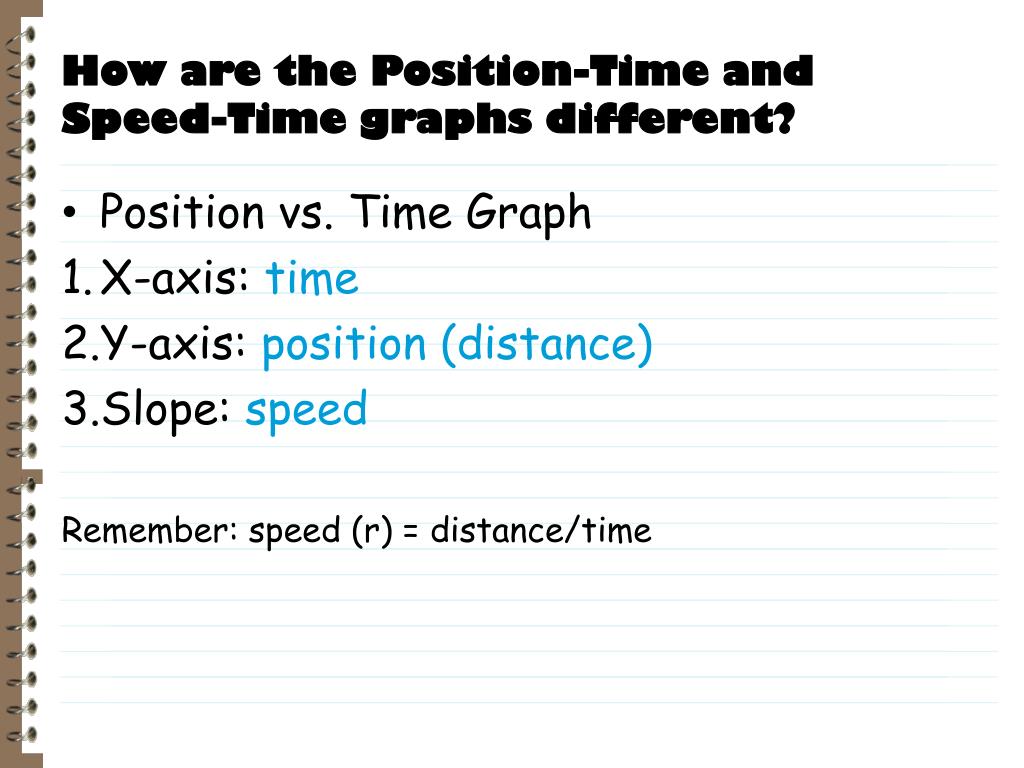 How are the Position-Time and Speed-Time graphs different?

• Position vs. Time Graph
1. X-axis: time
2. Y-axis: position (distance)
3. Slope: speed

Remember: speed (r) = distance/time